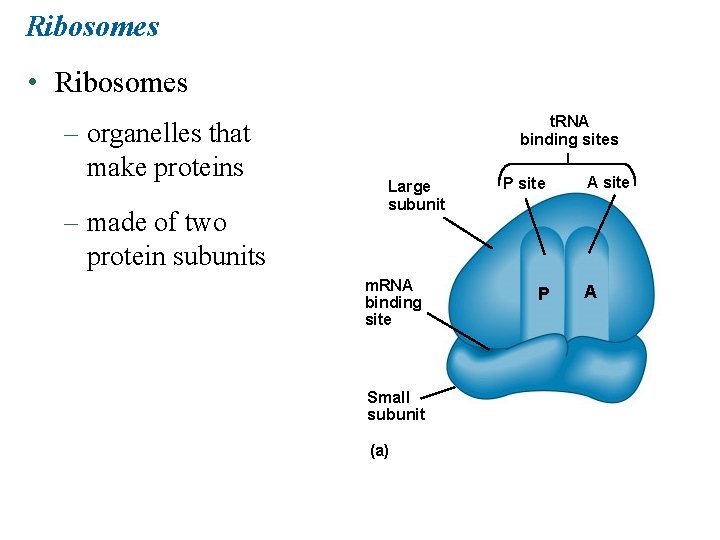 Ribosomes

• Ribosomes

– organelles that make proteins

– made of two protein subunits

tRNA binding sites

P site

A site

Large subunit

P

A

mRNA binding site

Small subunit

(a)